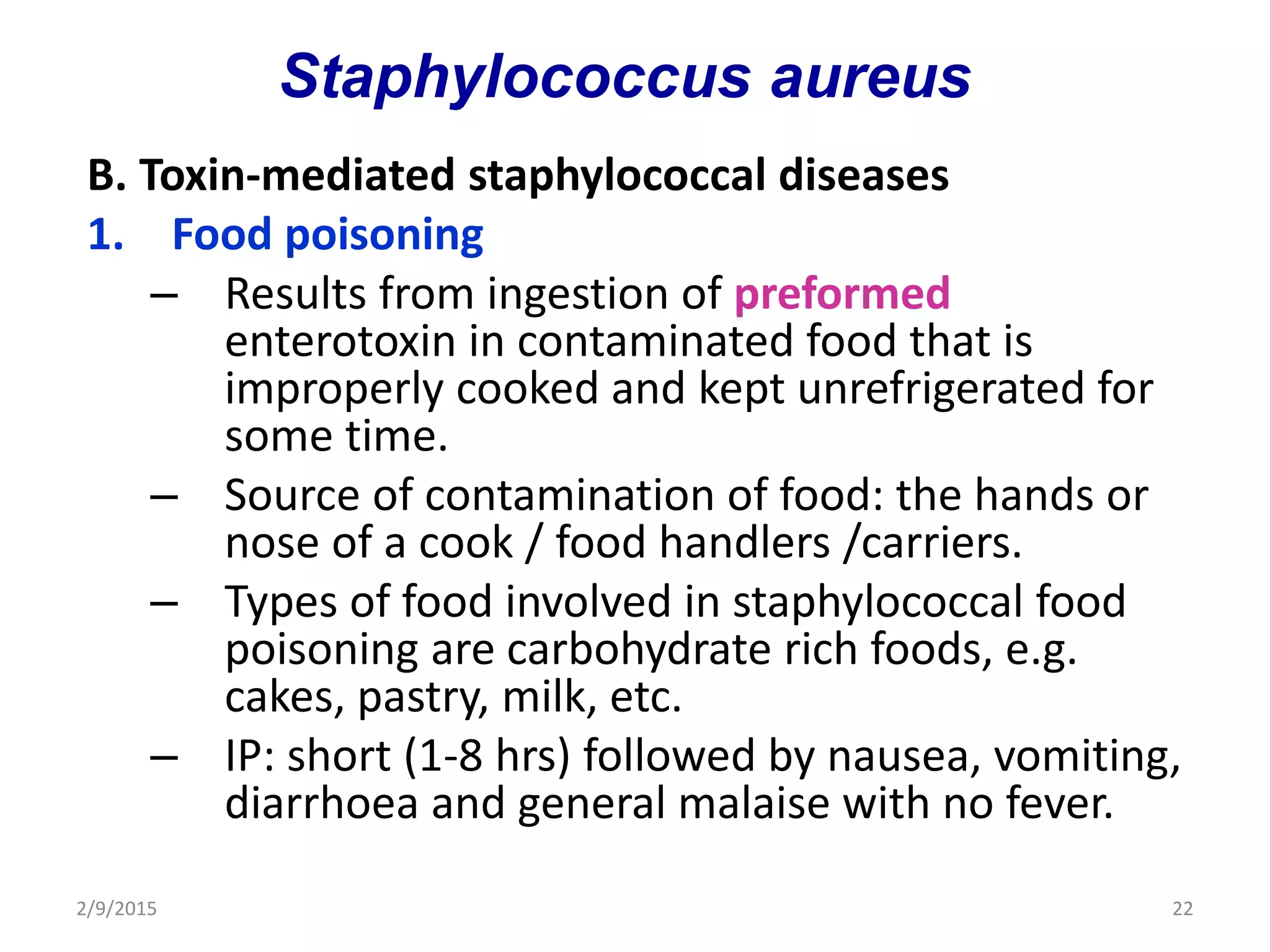 Staphylococcus aureus

B. Toxin-mediated staphylococcal diseases

1. Food poisoning

– Results from ingestion of preformed enterotoxin in contaminated food that is improperly cooked and kept unrefrigerated for some time.

– Source of contamination of food: the hands or nose of a cook / food handlers /carriers.

– Types of food involved in staphylococcal food poisoning are carbohydrate rich foods, e.g. cakes, pastry, milk, etc.

– IP: short (1-8 hrs) followed by nausea, vomiting, diarrhoea and general malaise with no fever.

2/9/2015

22